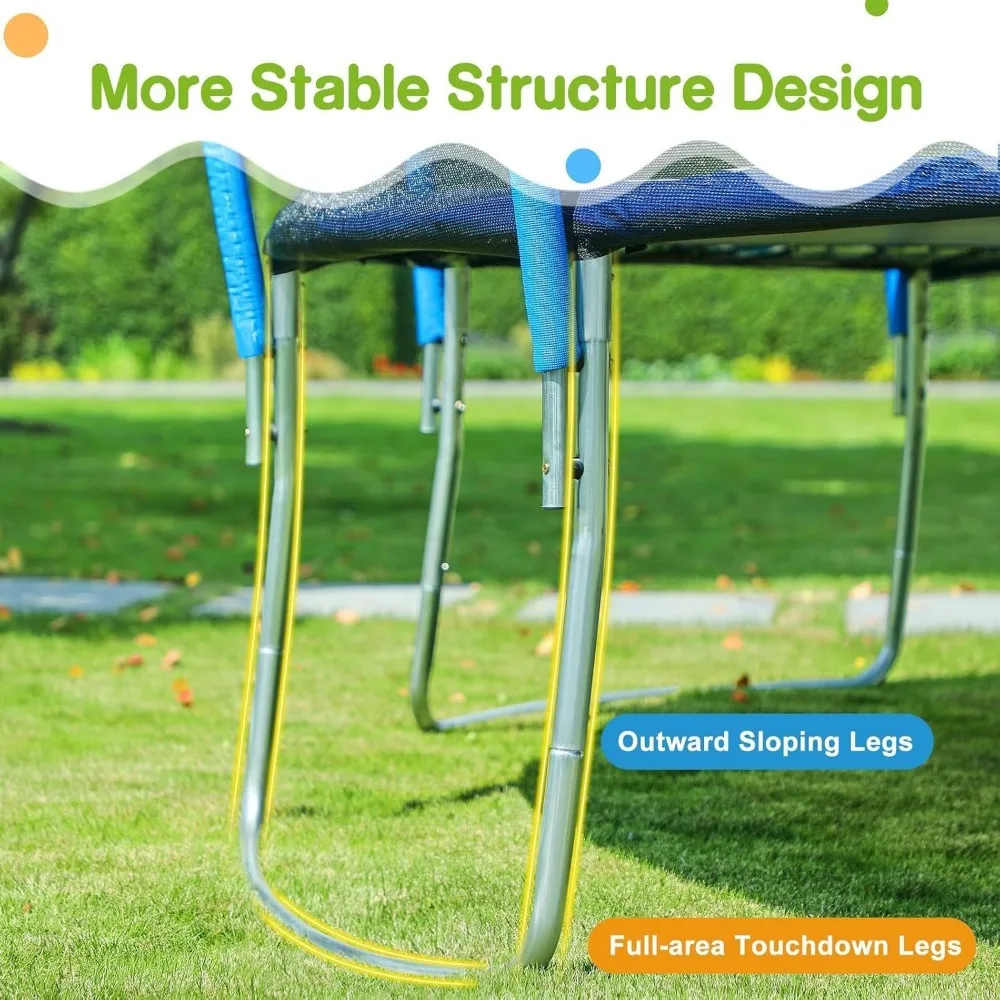 More Stable Structure Design

Outward Sloping Legs

Full-area Touchdown Legs